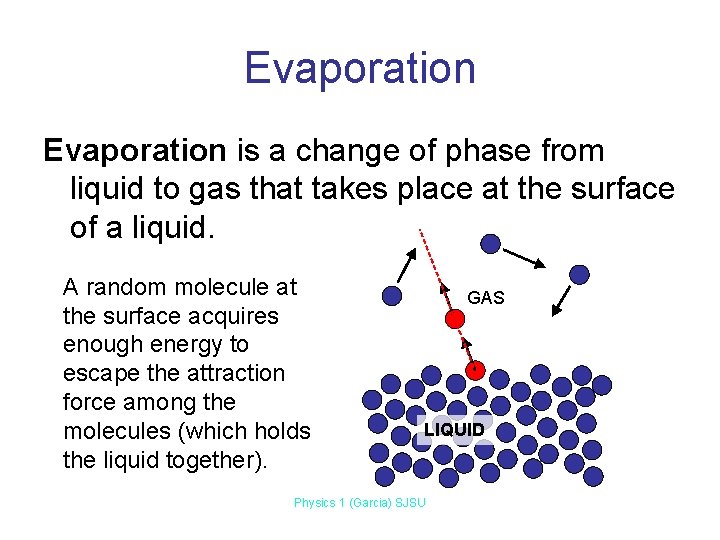 Evaporation

Evaporation is a change of phase from liquid to gas that takes place at the surface of a liquid.

A random molecule at the surface acquires enough energy to escape the attraction force among the molecules (which holds the liquid together).

GAS

LIQUID

Physics 1 (Garcia) SJSU